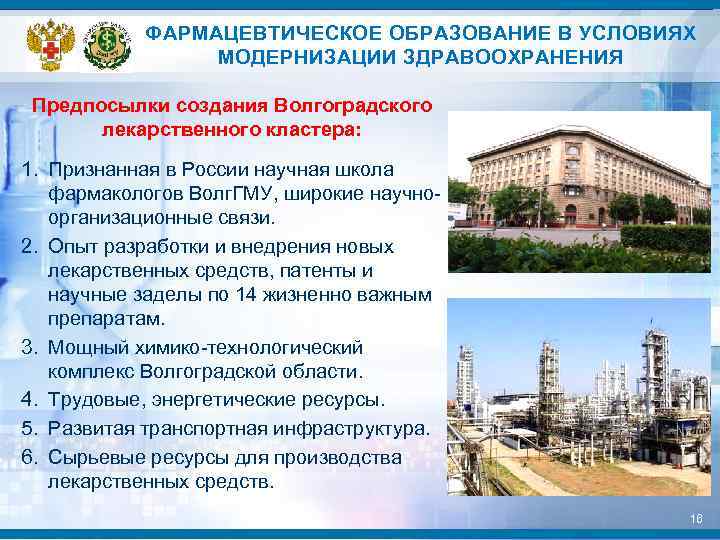 ФАРМАЦЕВТИЧЕСКОЕ ОБРАЗОВАНИЕ В УСЛОВИЯХ МОДЕРНИЗАЦИИ ЗДРАВООХРАНЕНИЯ

Предпосылки создания Волгоградского лекарственного кластера:

1. Признанная в России научная школа фармакологов ВолгГМУ, широкие научно-организационные связи.
2. Опыт разработки и внедрения новых лекарственных средств, патенты и научные заделы по 14 жизненно важным препаратам.
3. Мощный химико-технологический комплекс Волгоградской области.
4. Трудовые, энергетические ресурсы.
5. Развитая транспортная инфраструктура.
6. Сырьевые ресурсы для производства лекарственных средств.

16